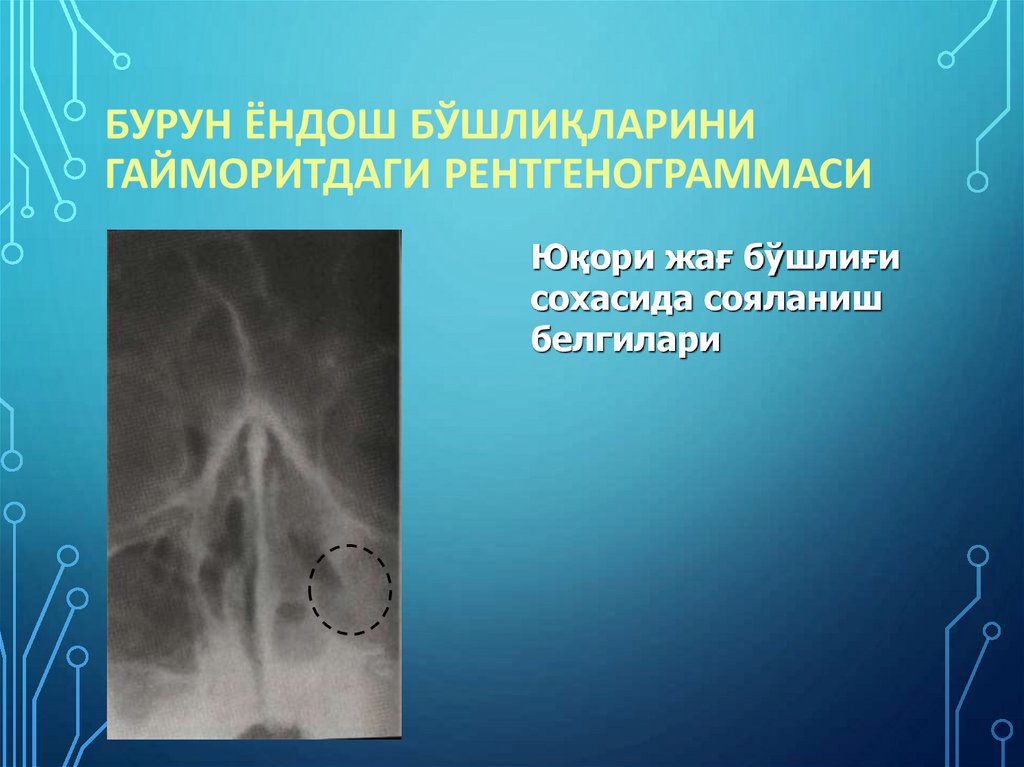 БУРУН ЁНДОШ БЎШЛИҚЛАРИНИ ГАЙМОРИТДАГИ РЕНТГЕНОГРАММАСИ

Юқори жағ бўшлиғи сохасида сояланиш белгилари